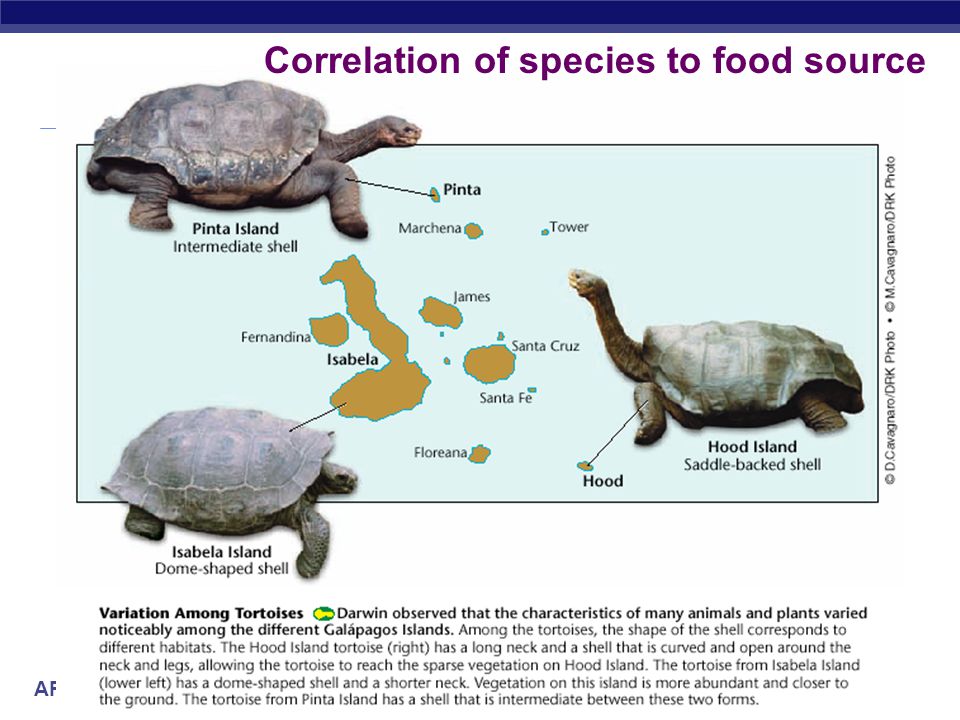 Correlation of species to food source

Pinta Island
Intermediate shell

Pinta

Marchena

Tower

James

Fernandina

Isabela

Santa Cruz

Santa Fe

Floreana

Hood

Hood Island
Saddle-backed shell

Isabela Island
Dome-shaped shell

© D.Cavagnaro/DRK Photo • © M.Cavagnaro/DRK Photo

Variation Among Tortoises Darwin observed that the characteristics of many animals and plants varied noticeably among the different Galápagos Islands. Among the tortoises, the shape of the shell corresponds to different habitats. The Hood Island tortoise (right) has a long neck and a shell that is curved and open around the neck and legs, allowing the tortoise to reach the sparse vegetation on Hood Island. The tortoise from Isabela Island (lower left) has a dome-shaped shell and a shorter neck. Vegetation on this island is more abundant and closer to the ground. The tortoise from Pinta Island has a shell that is intermediate between these two forms.

AP